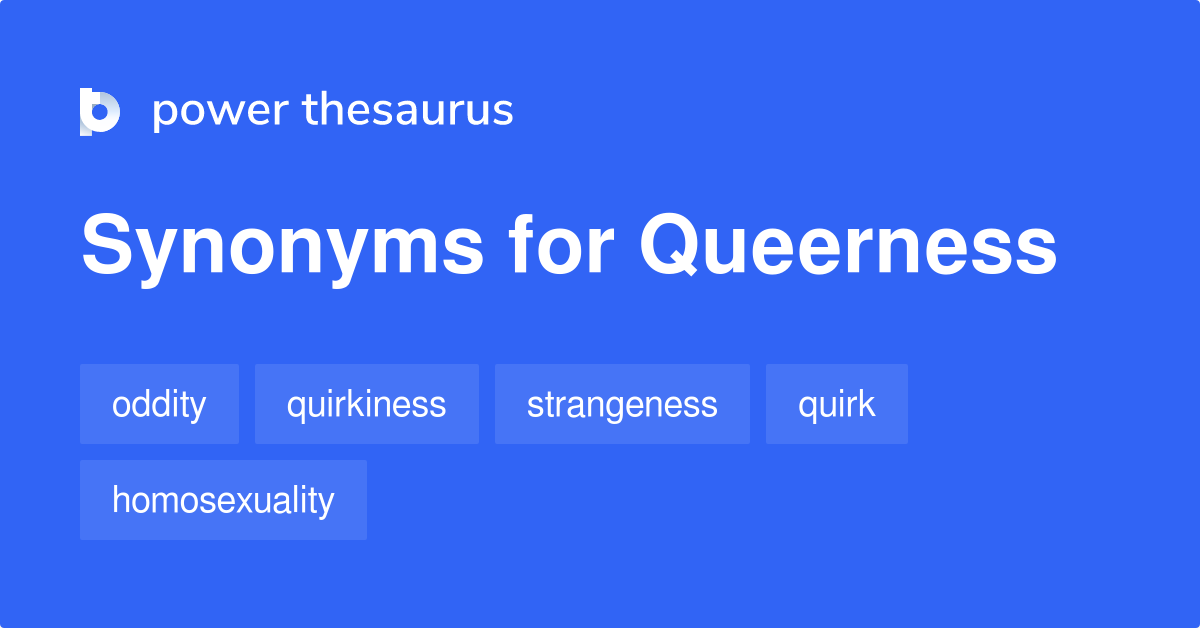 power thesaurus

Synonyms for Queerness

oddity
quirkiness
strangeness
quirk
homosexuality